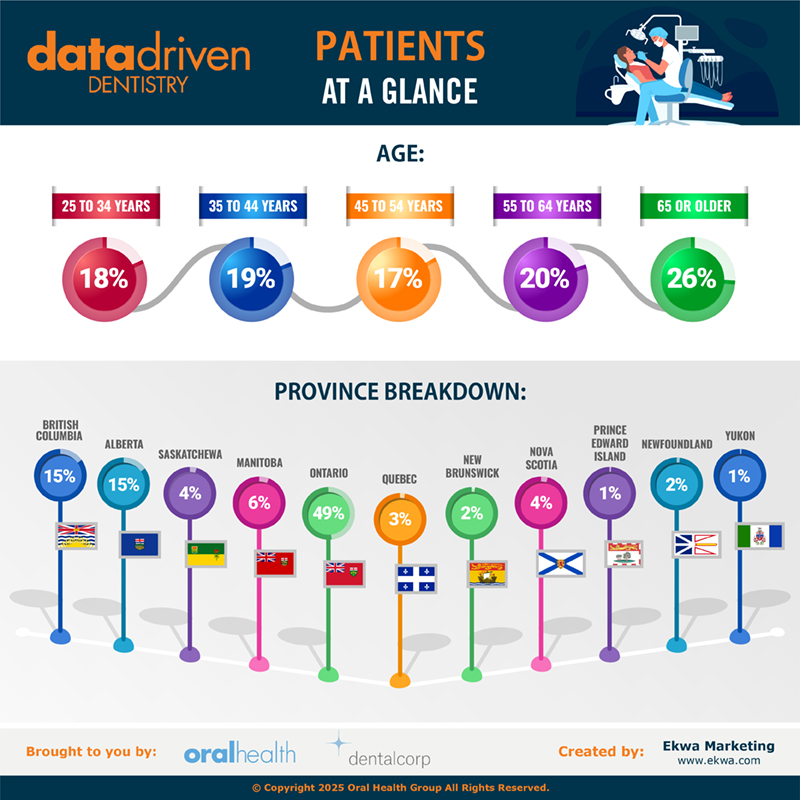 datadriven DENTISTRY

PATIENTS AT A GLANCE

AGE:

25 TO 34 YEARS
18%

35 TO 44 YEARS
19%

45 TO 54 YEARS
17%

55 TO 64 YEARS
20%

65 OR OLDER
26%

PROVINCE BREAKDOWN:

BRITISH COLUMBIA
15%

ALBERTA
15%

SASKATCHEWA
4%

MANITOBA
6%

ONTARIO
49%

QUEBEC
3%

NEW BRUNSWICK
2%

NOVA SCOTIA
4%

PRINCE EDWARD ISLAND
1%

NEWFOUNDLAND
2%

YUKON
1%

Brought to you by: oralhealth dentalcorp

Created by: Ekwa Marketing www.ekwa.com

© Copyright 2025 Oral Health Group All Rights Reserved.